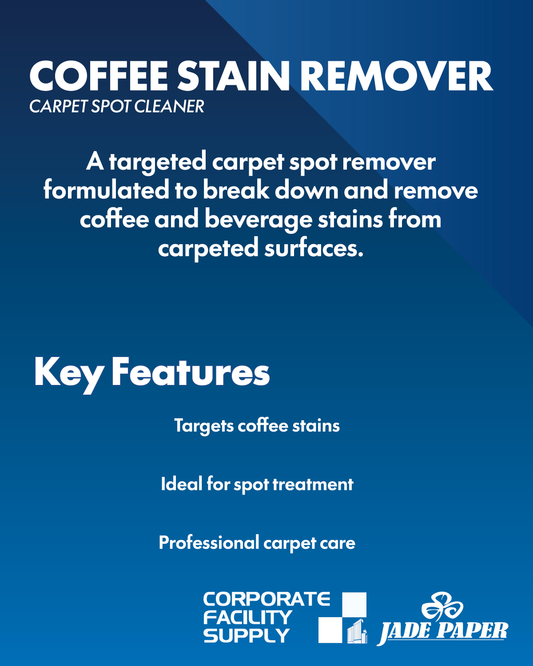 COFFEE STAIN REMOVER
CARPET SPOT CLEANER

A targeted carpet spot remover formulated to break down and remove coffee and beverage stains from carpeted surfaces.

Key Features

Targets coffee stains

Ideal for spot treatment

Professional carpet care

CORPORATE FACILITY SUPPLY

JADE PAPER